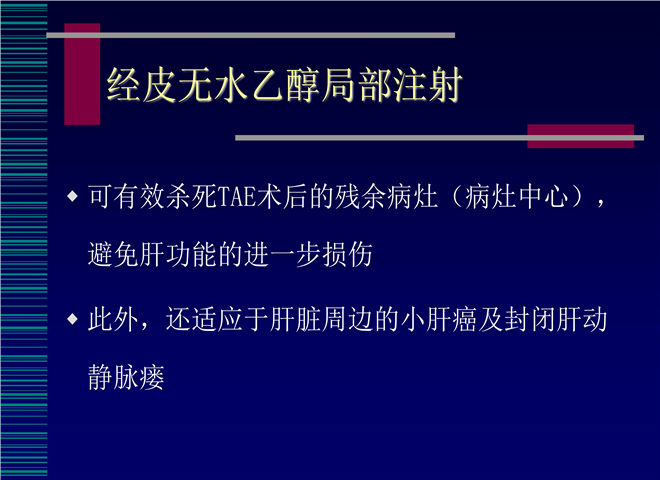 经皮无水乙醇局部注射

◆ 可有效杀死TAE术后的残余病灶（病灶中心），避免肝功能的进一步损伤

◆ 此外，还适应于肝脏周边的小肝癌及封闭肝动静脉瘘